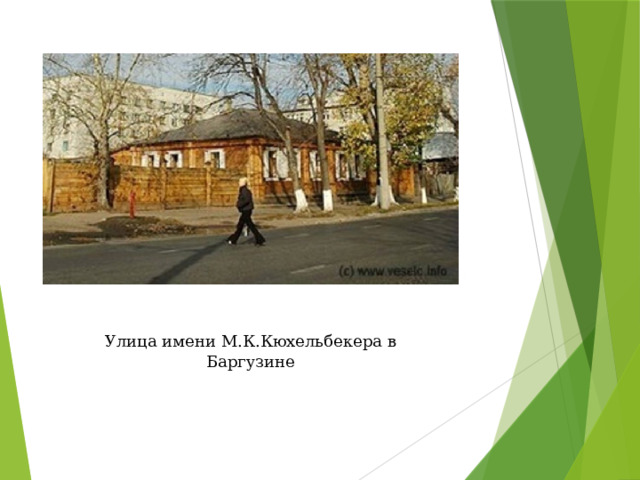 (c) www.veselc.info

Улица имени М.К.Кюхельбекера в Баргузине